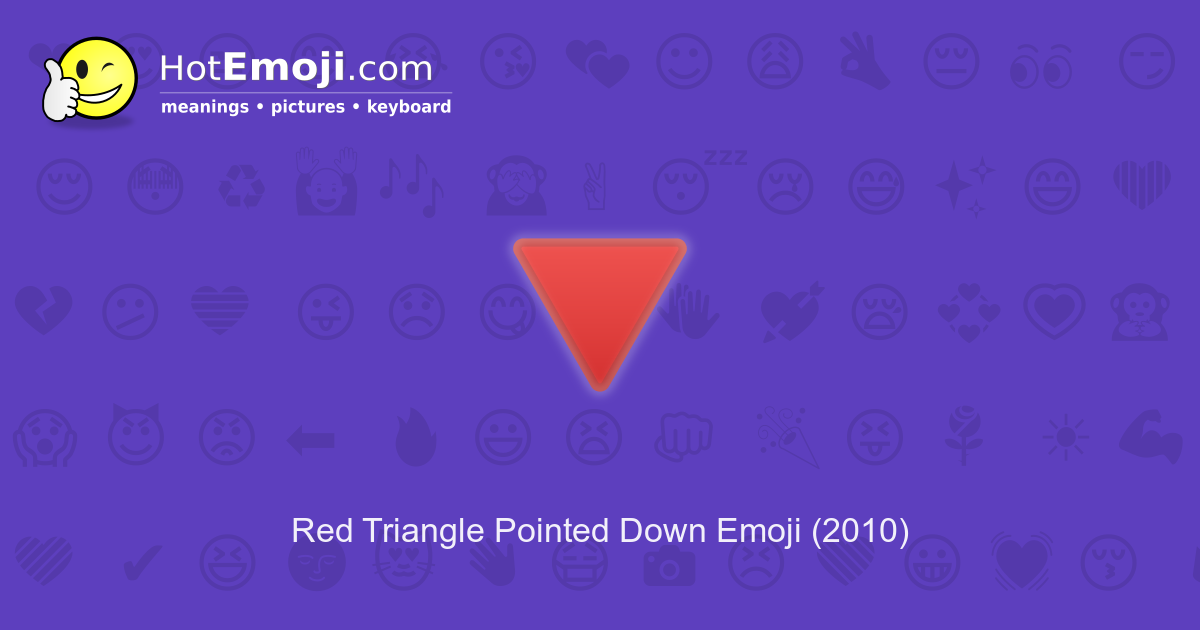 HotEmoji.com
meanings • pictures • keyboard

zzz

Red Triangle Pointed Down Emoji (2010)